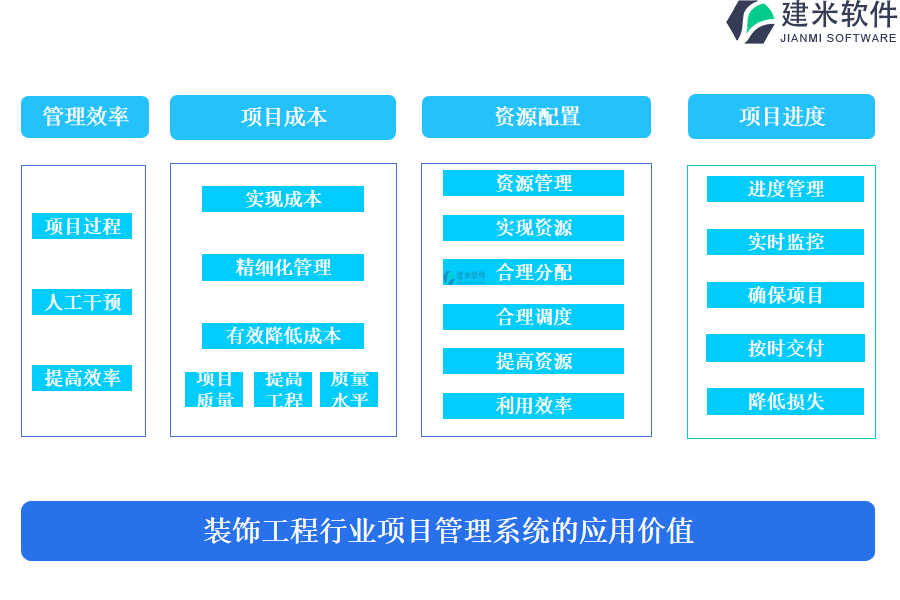 建米软件
JIANMI SOFTWARE

管理效率

项目过程

人工干预

提高效率

项目成本

实现成本

精细化管理

有效降低成本

项目质量

提高工程

质量水平

资源配置

资源管理

实现资源

建米软件

合理分配

合理调度

提高资源

利用效率

项目进度

进度管理

实时监控

确保项目

按时交付

降低损失

装饰工程行业项目管理系统的应用价值